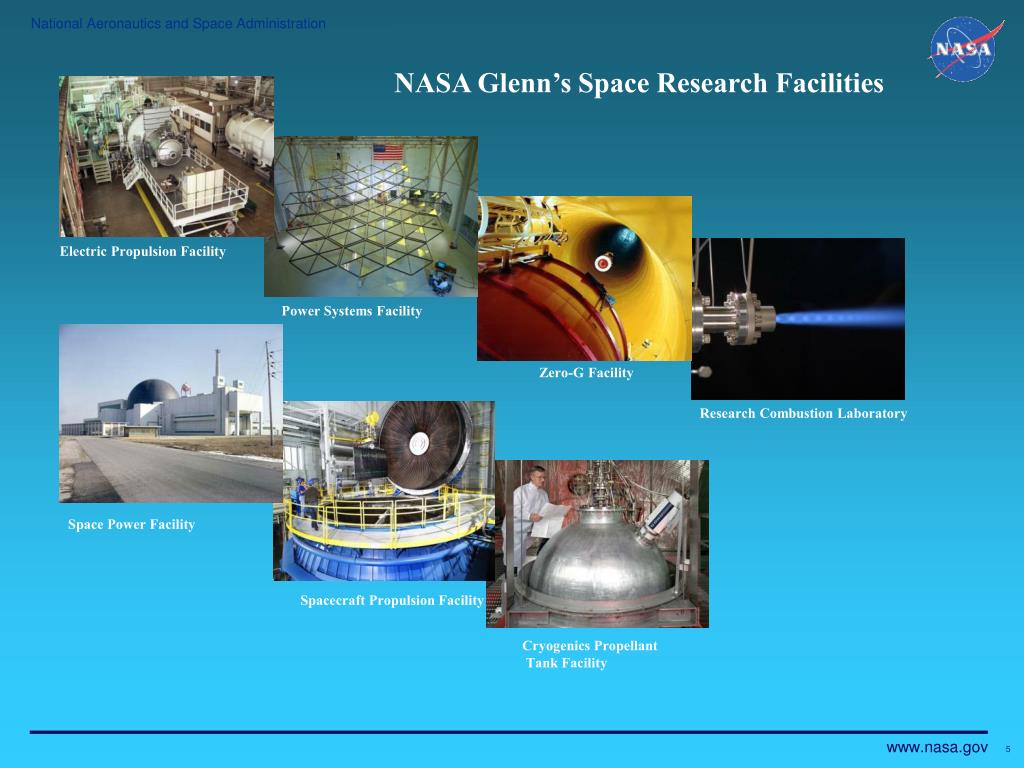 National Aeronautics and Space Administration

NASA

NASA Glenn's Space Research Facilities

Electric Propulsion Facility

Power Systems Facility

Zero-G Facility

Research Combustion Laboratory

Space Power Facility

Spacecraft Propulsion Facility

Cryogenics Propellant Tank Facility

www.nasa.gov 5